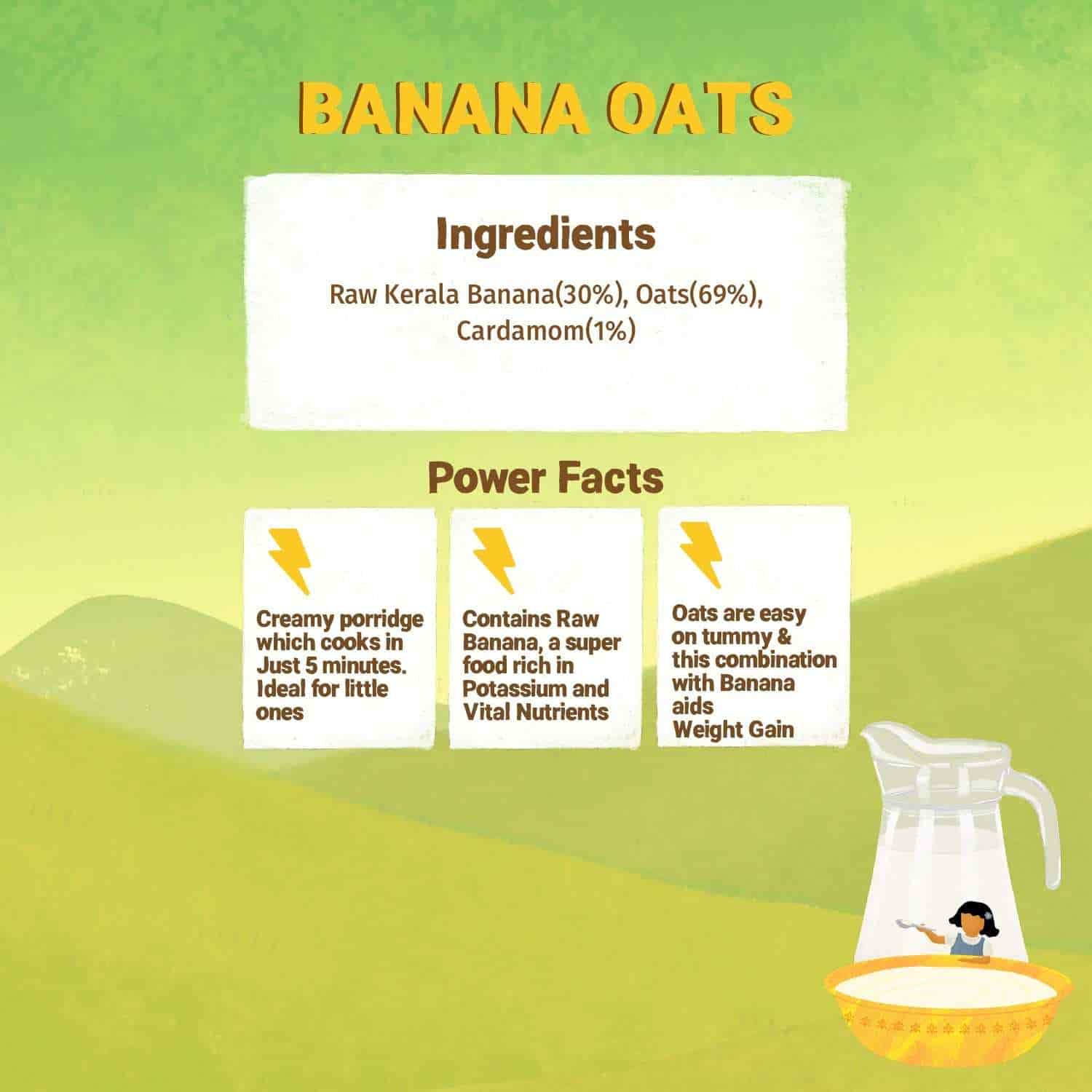 BANANA OATS

Ingredients

Raw Kerala Banana(30%), Oats(69%), Cardamom(1%)

Power Facts

Creamy porridge which cooks in Just 5 minutes. Ideal for little ones

Contains Raw Banana, a super food rich in Potassium and Vital Nutrients

Oats are easy on tummy & this combination with Banana aids Weight Gain